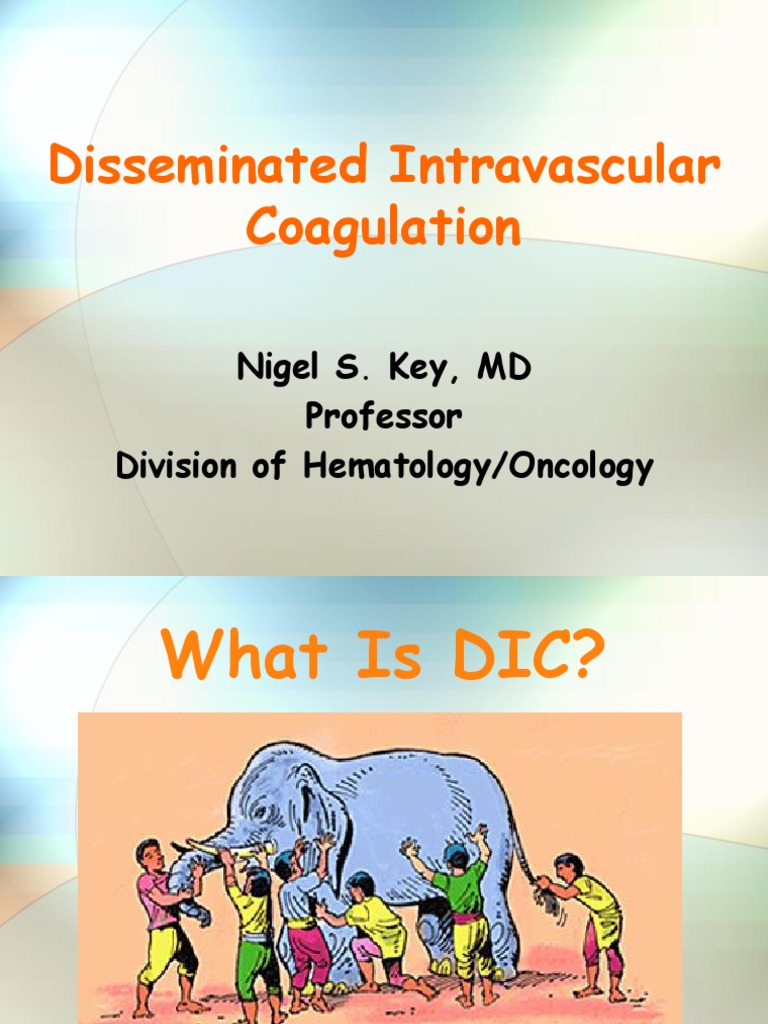 Disseminated Intravascular Coagulation

Nigel S. Key, MD
Professor
Division of Hematology/Oncology

What Is DIC?